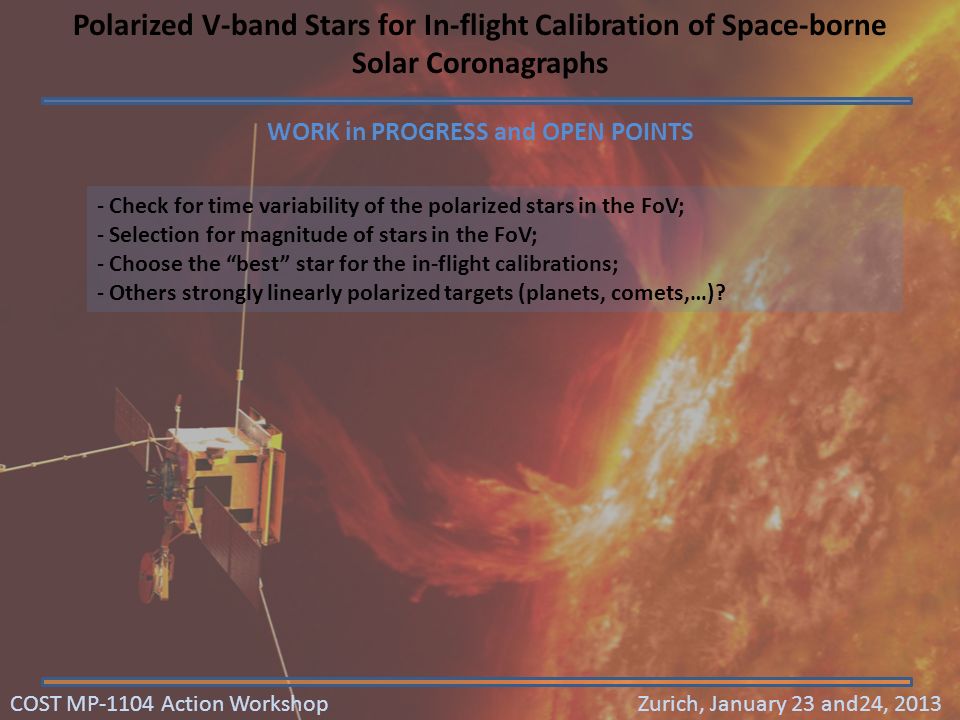 Polarized V-band Stars for In-flight Calibration of Space-borne Solar Coronagraphs

WORK in PROGRESS and OPEN POINTS

- Check for time variability of the polarized stars in the FoV;
- Selection for magnitude of stars in the FoV;
- Choose the “best” star for the in-flight calibrations;
- Others strongly linearly polarized targets (planets, comets,…)?

COST MP-1104 Action Workshop

Zurich, January 23 and24, 2013